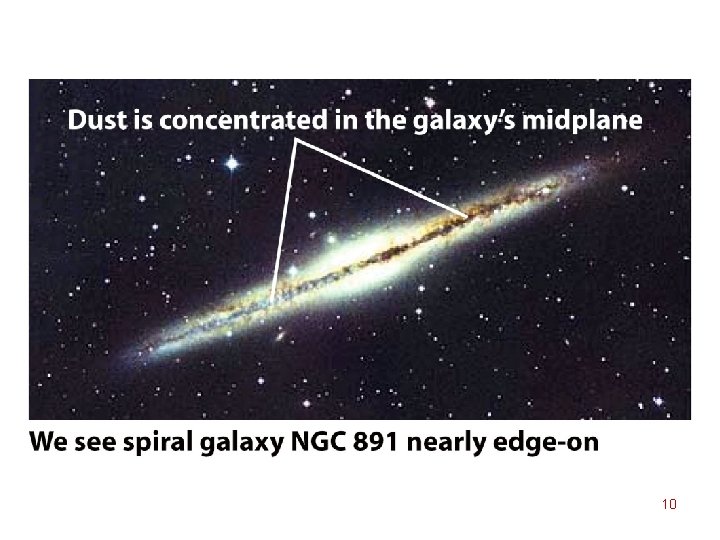 Dust is concentrated in the galaxy's midplane

We see spiral galaxy NGC 891 nearly edge-on

10